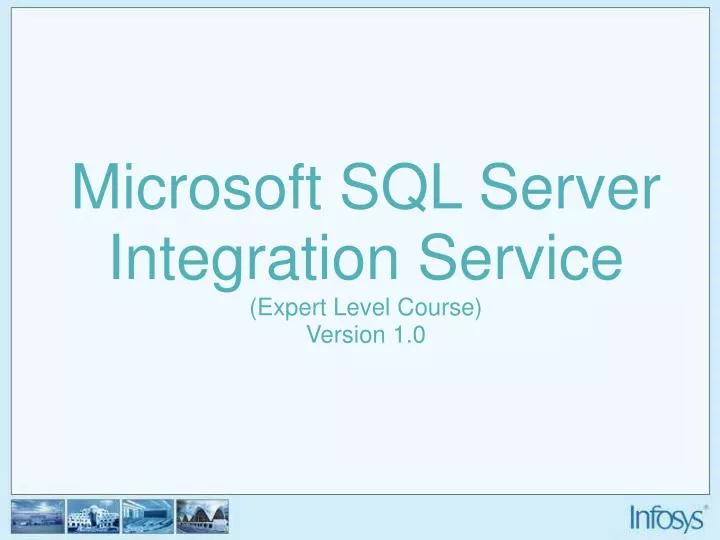 Microsoft SQL Server Integration Service

(Expert Level Course)
Version 1.0

Infosys®